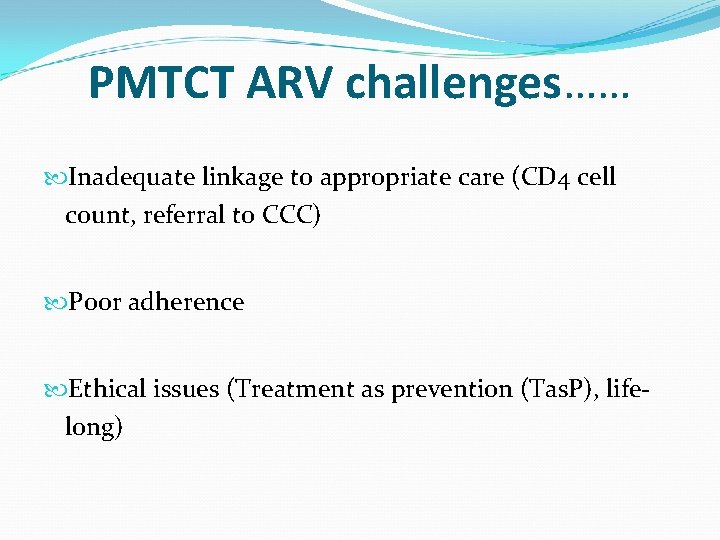 PMTCT ARV challenges……

Inadequate linkage to appropriate care (CD4 cell count, referral to CCC)

Poor adherence

Ethical issues (Treatment as prevention (TasP), life-long)